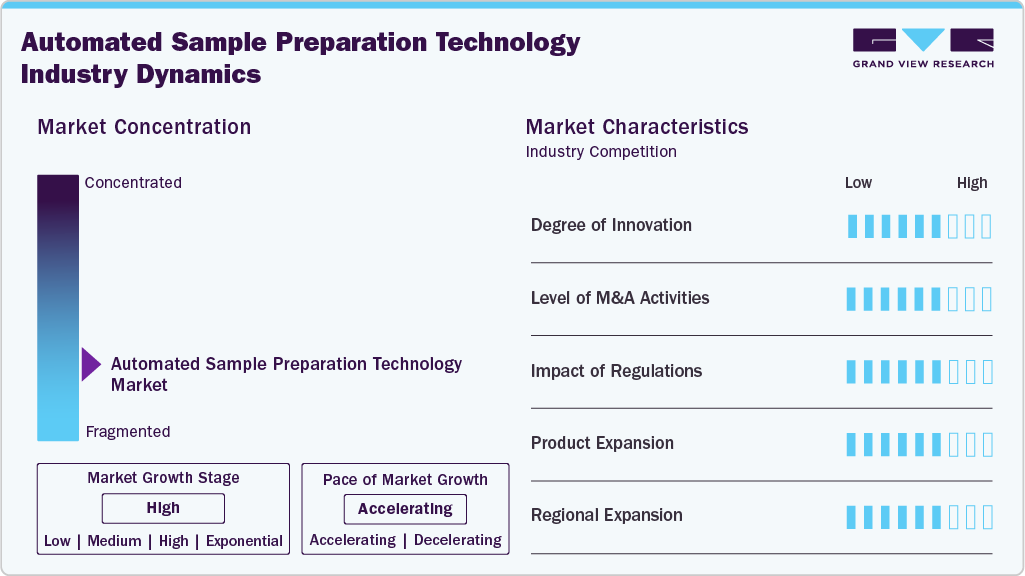 Automated Sample Preparation Technology Industry Dynamics

GRAND VIEW RESEARCH

Market Concentration

Concentrated

Automated Sample Preparation Technology Market

Fragmented

Market Growth Stage

High

Low | Medium | High | Exponential

Pace of Market Growth

Accelerating

Accelerating | Decelerating

Market Characteristics

Industry Competition

Low High

Degree of Innovation

Level of M&A Activities

Impact of Regulations

Product Expansion

Regional Expansion